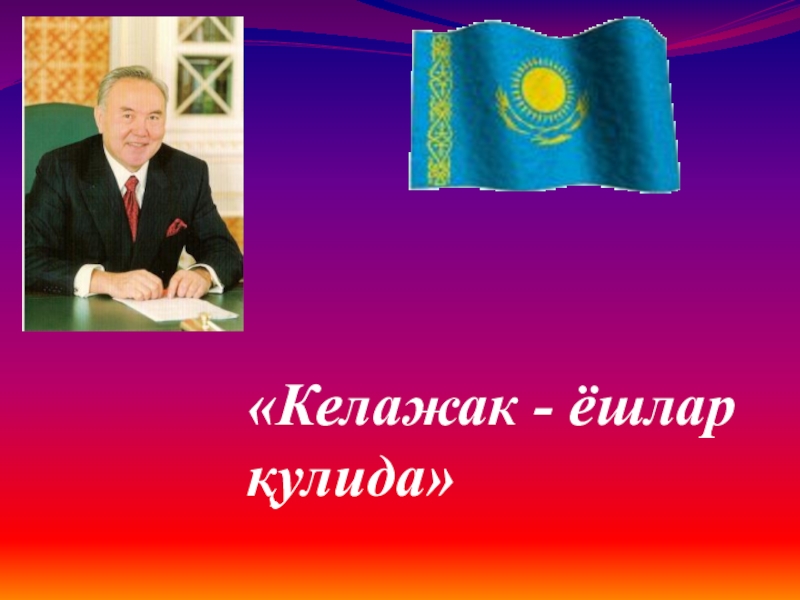 «Келажак - ёшлар қулида»